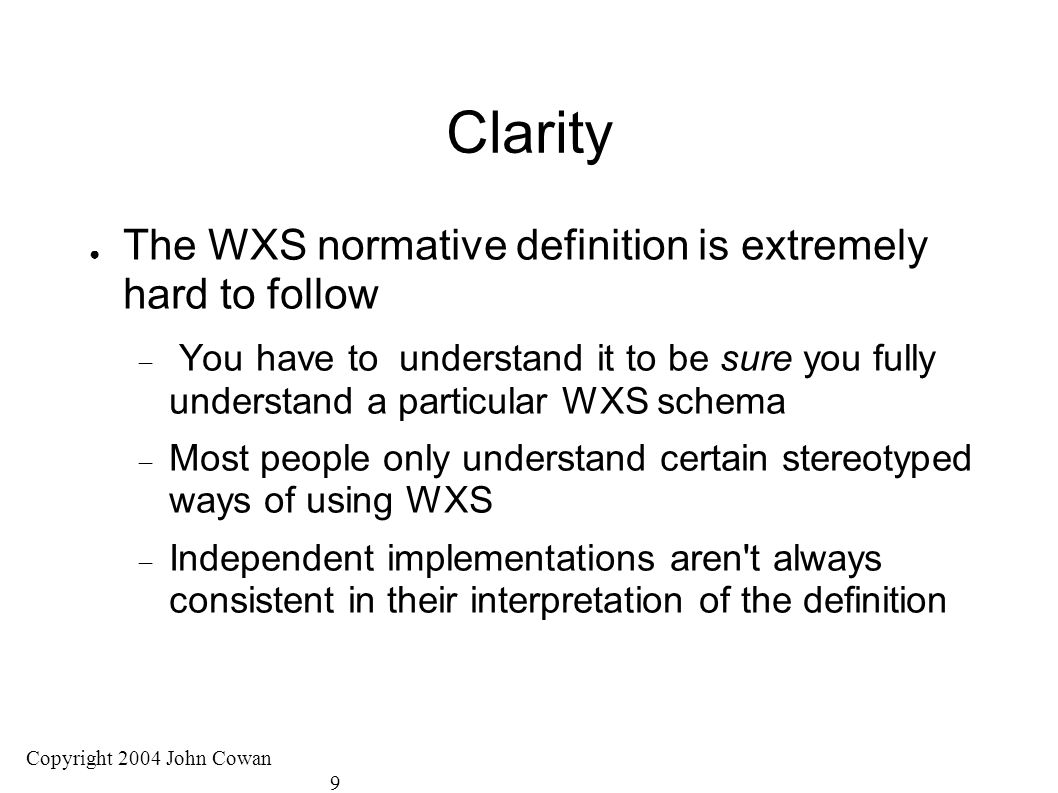 Clarity

● The WXS normative definition is extremely hard to follow

– You have to understand it to be sure you fully understand a particular WXS schema

– Most people only understand certain stereotyped ways of using WXS

– Independent implementations aren't always consistent in their interpretation of the definition

Copyright 2004 John Cowan

9